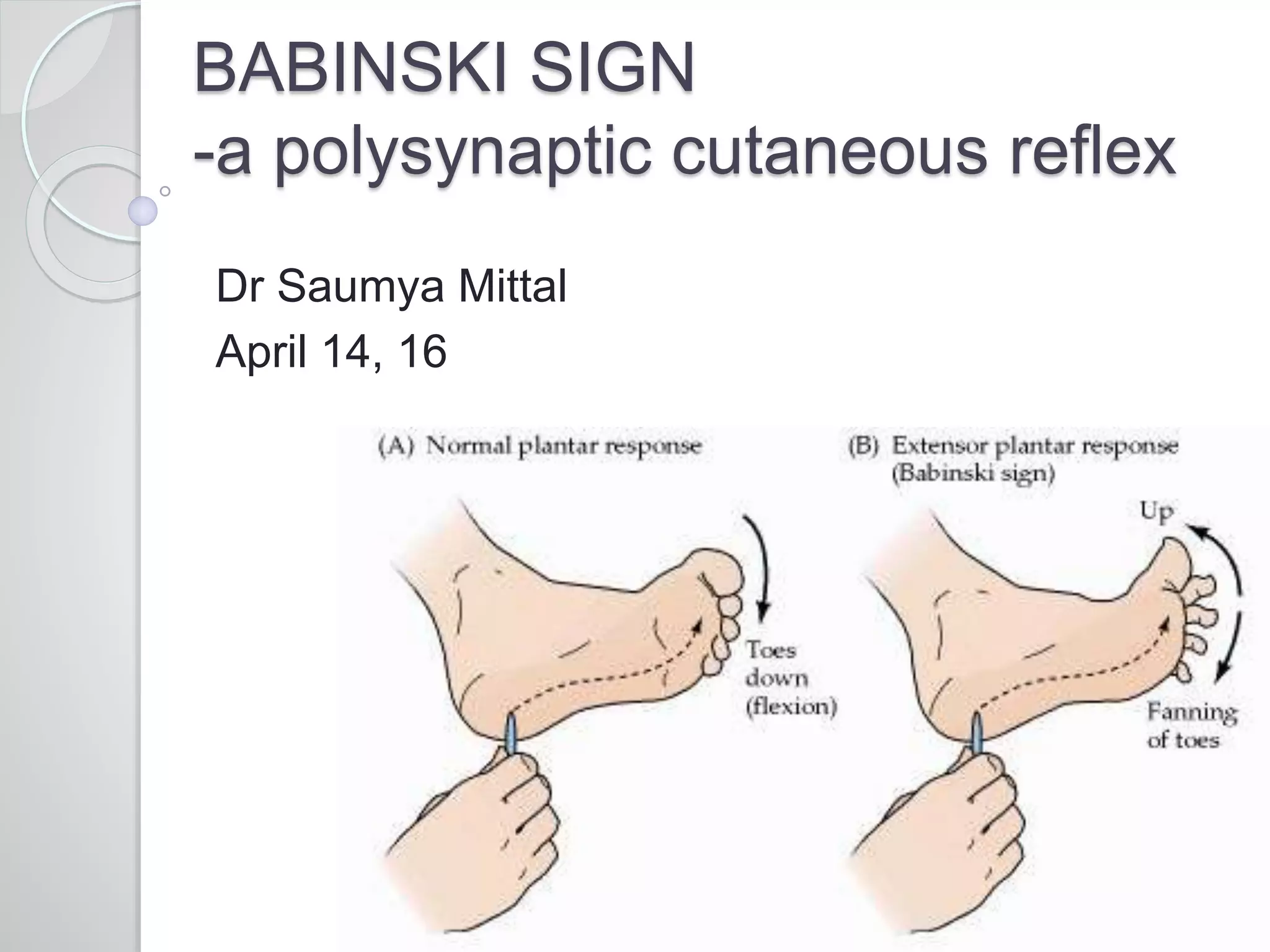 BABINSKI SIGN
-a polysynaptic cutaneous reflex

Dr Saumya Mittal
April 14, 16

(A) Normal plantar response

Toes down (flexion)

(B) Extensor plantar response (Babinski sign)

Up

Fanning of toes